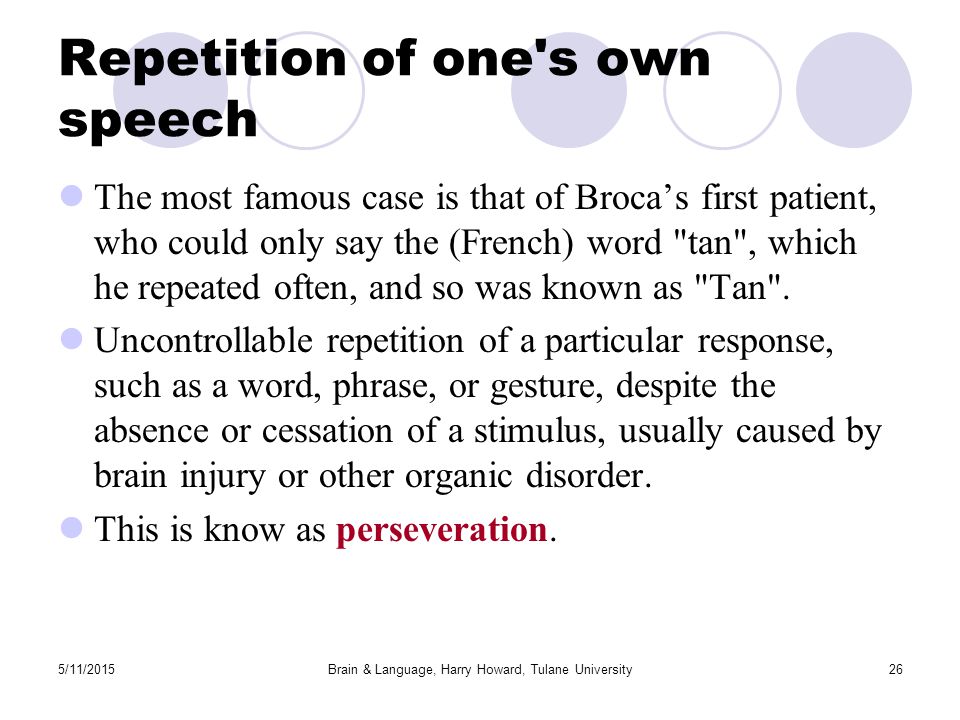 Repetition of one's own speech

The most famous case is that of Broca’s first patient, who could only say the (French) word "tan", which he repeated often, and so was known as "Tan".

Uncontrollable repetition of a particular response, such as a word, phrase, or gesture, despite the absence or cessation of a stimulus, usually caused by brain injury or other organic disorder.

This is know as perseveration.

5/11/2015 Brain & Language, Harry Howard, Tulane University 26